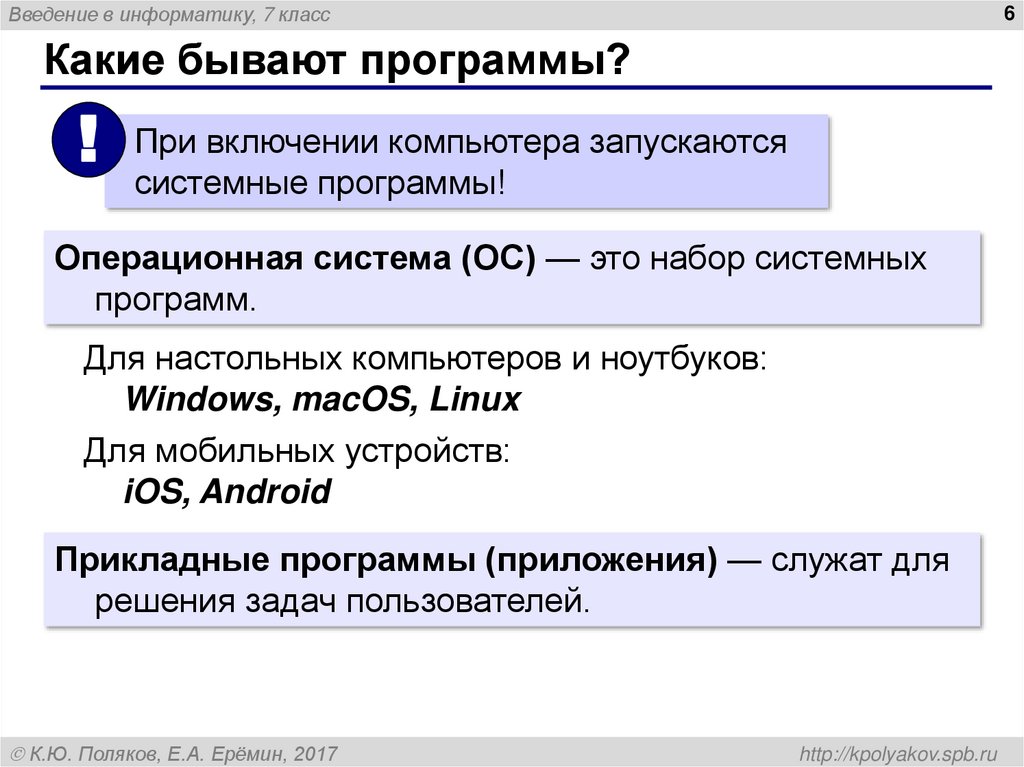 Введение в информатику, 7 класс

6

Какие бывают программы?

!

При включении компьютера запускаются системные программы!

Операционная система (ОС) — это набор системных программ.

Для настольных компьютеров и ноутбуков:
Windows, macOS, Linux

Для мобильных устройств:
iOS, Android

Прикладные программы (приложения) — служат для решения задач пользователей.

© К.Ю. Поляков, Е.А. Ерёмин, 2017

http://kpolyakov.spb.ru